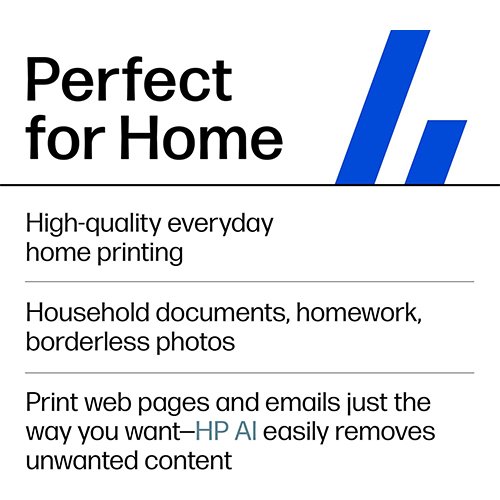 Perfect for Home

High-quality everyday home printing

Household documents, homework, borderless photos

Print web pages and emails just the way you want—HP AI easily removes unwanted content